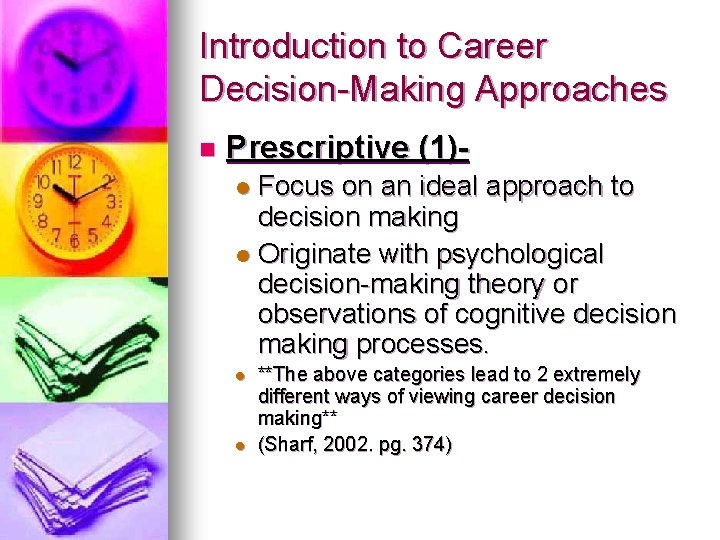 Introduction to Career Decision-Making Approaches

Prescriptive (1)-

Focus on an ideal approach to decision making

Originate with psychological decision-making theory or observations of cognitive decision making processes.

**The above categories lead to 2 extremely different ways of viewing career decision making**

(Sharf, 2002. pg. 374)